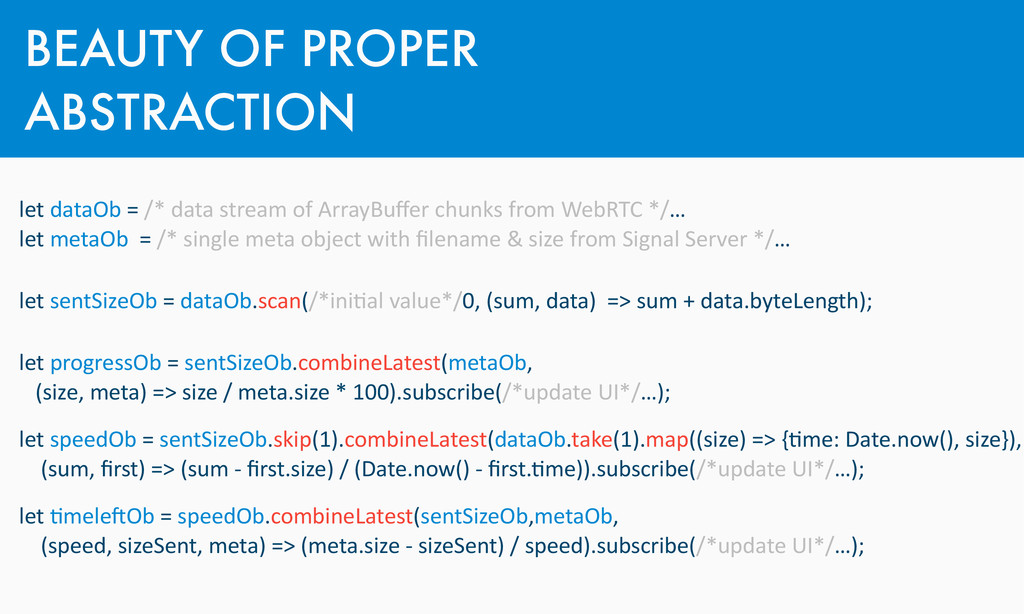 BEAUTY OF PROPER ABSTRACTION

let dataOb = /* data stream of ArrayBuffer chunks from WebRTC */…
let metaOb = /* single meta object with filename & size from Signal Server */…

let sentSizeOb = dataOb.scan(/*initial value*/0, (sum, data) => sum + data.byteLength);

let progressOb = sentSizeOb.combineLatest(metaOb,
(size, meta) => size / meta.size * 100).subscribe(/*update UI*/…);

let speedOb = sentSizeOb.skip(1).combineLatest(dataOb.take(1).map((size) => {time: Date.now(), size}),
(sum, first) => (sum - first.size) / (Date.now() - first.time)).subscribe(/*update UI*/…);

let timeleftOb = speedOb.combineLatest(sentSizeOb,metaOb,
(speed, sizeSent, meta) => (meta.size - sizeSent) / speed).subscribe(/*update UI*/…);